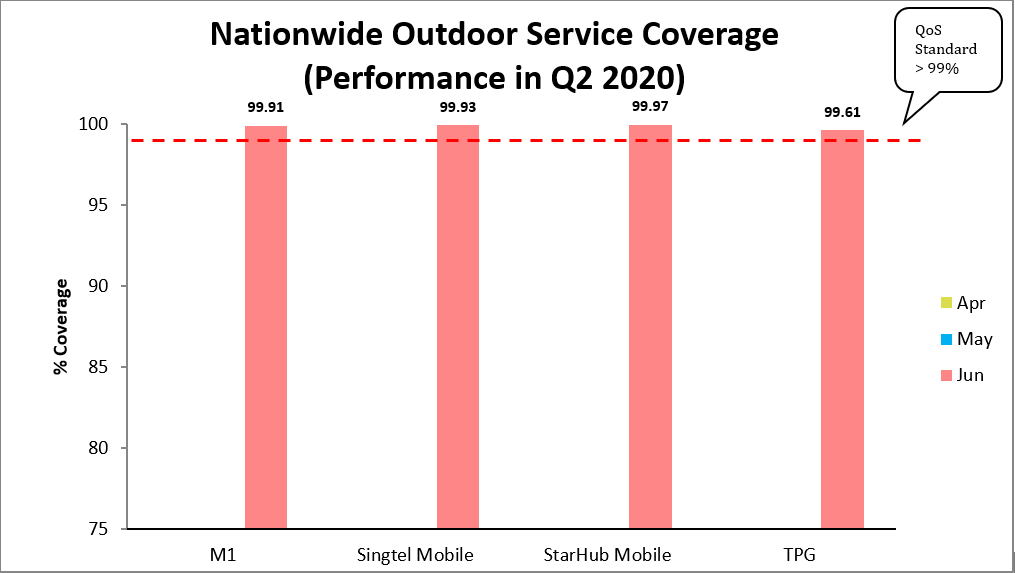 Nationwide Outdoor Service Coverage
(Performance in Q2 2020)

QoS Standard > 99%

% Coverage

100
95
90
85
80
75

99.91
99.93
99.97
99.61

M1
Singtel Mobile
StarHub Mobile
TPG

Apr
May
Jun